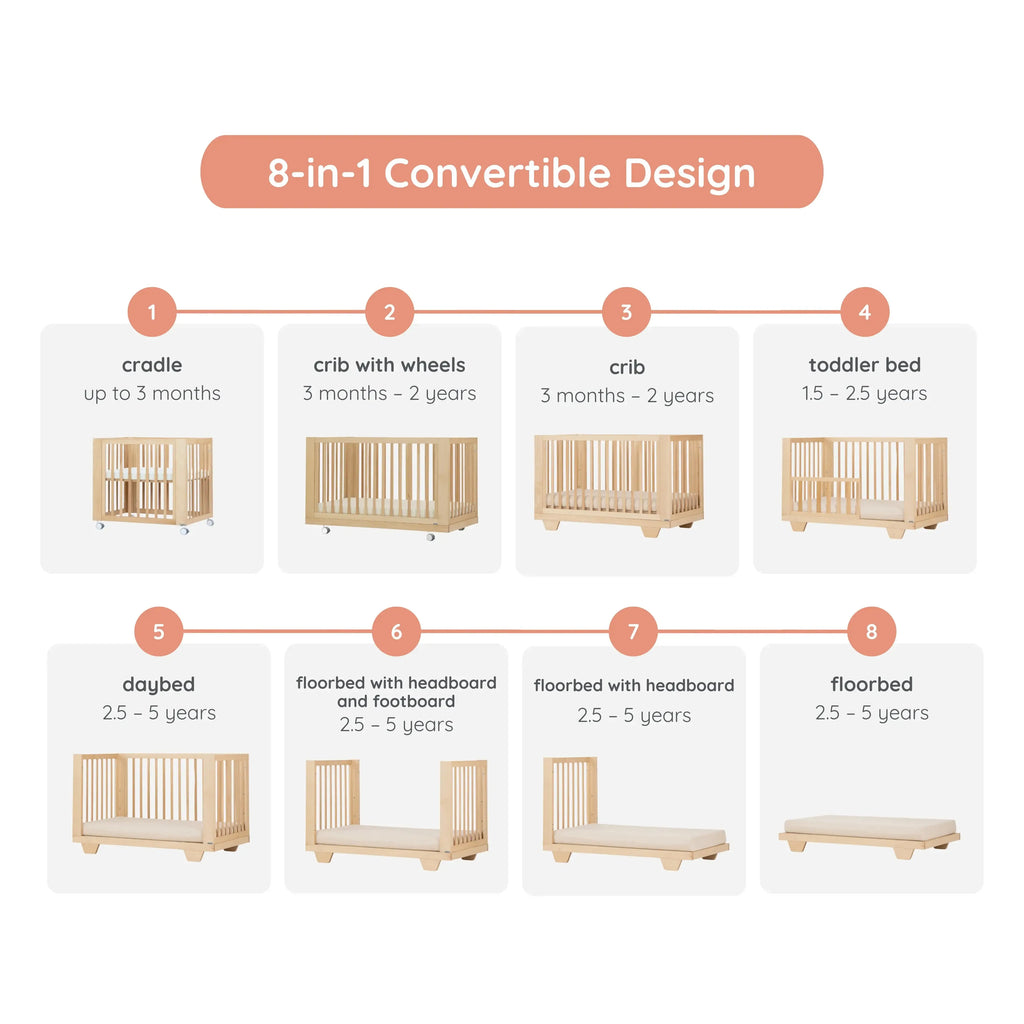 8-in-1 Convertible Design

1
cradle
up to 3 months

2
crib with wheels
3 months – 2 years

3
crib
3 months – 2 years

4
toddler bed
1.5 – 2.5 years

5
daybed
2.5 – 5 years

6
floorbed with headboard and footboard
2.5 – 5 years

7
floorbed with headboard
2.5 – 5 years

8
floorbed
2.5 – 5 years